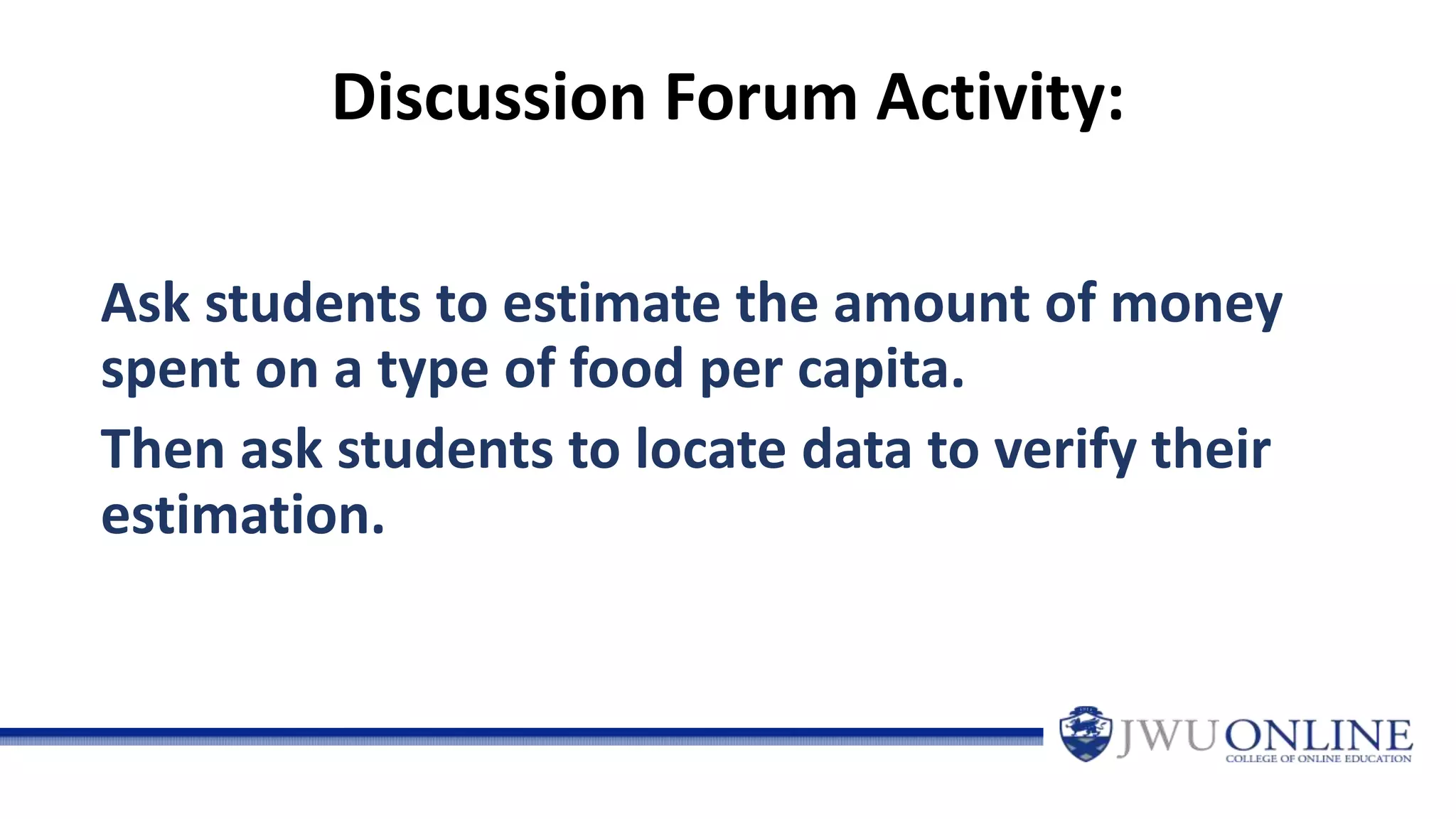 Discussion Forum Activity:

Ask students to estimate the amount of money spent on a type of food per capita.

Then ask students to locate data to verify their estimation.

JWU ONLINE
COLLEGE OF ONLINE EDUCATION